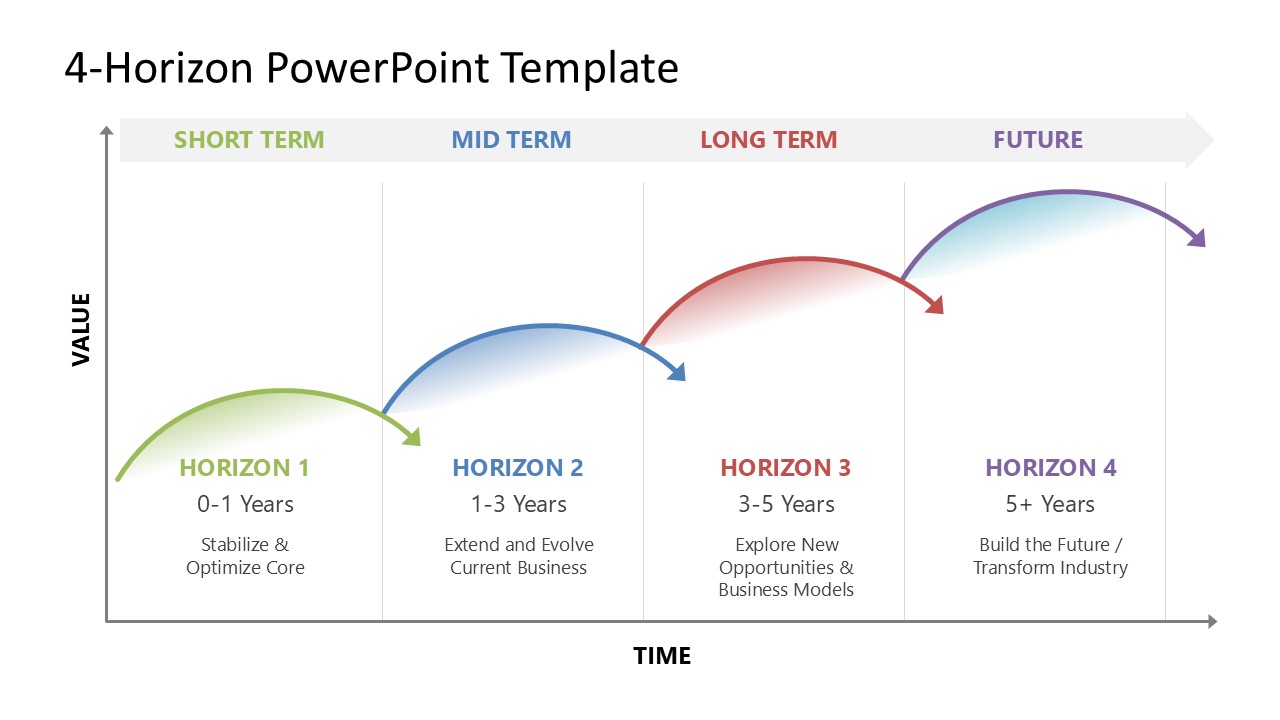 4-Horizon PowerPoint Template

SHORT TERM
MID TERM
LONG TERM
FUTURE

VALUE

HORIZON 1
0-1 Years
Stabilize & Optimize Core

HORIZON 2
1-3 Years
Extend and Evolve Current Business

HORIZON 3
3-5 Years
Explore New Opportunities & Business Models

HORIZON 4
5+ Years
Build the Future / Transform Industry

TIME